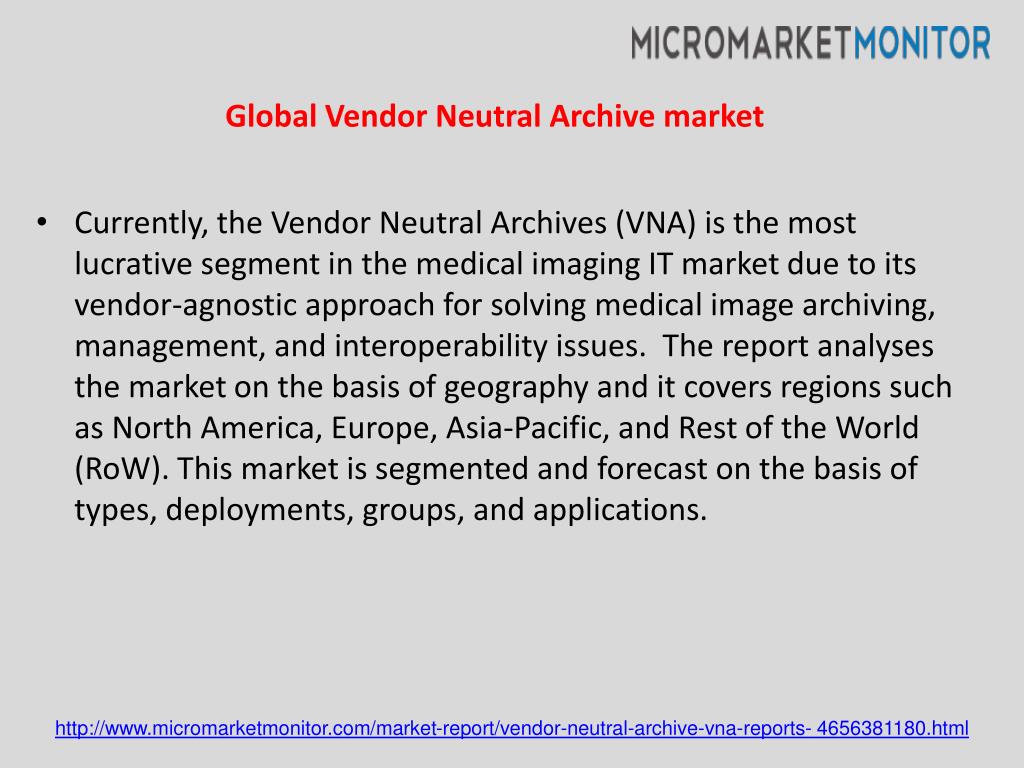 MICROMARKETMONITOR

Global Vendor Neutral Archive market

• Currently, the Vendor Neutral Archives (VNA) is the most lucrative segment in the medical imaging IT market due to its vendor-agnostic approach for solving medical image archiving, management, and interoperability issues. The report analyses the market on the basis of geography and it covers regions such as North America, Europe, Asia-Pacific, and Rest of the World (RoW). This market is segmented and forecast on the basis of types, deployments, groups, and applications.

http://www.micromarketmonitor.com/market-report/vendor-neutral-archive-vna-reports- 4656381180.html